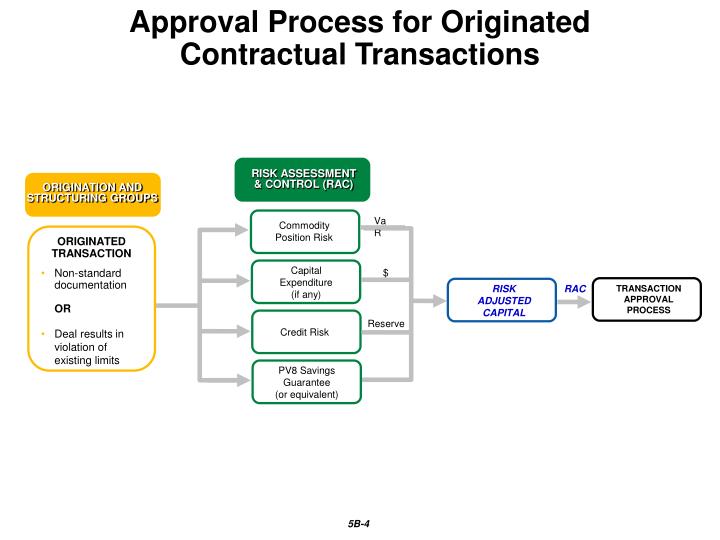 Approval Process for Originated Contractual Transactions

ORIGINATION AND STRUCTURING GROUPS

ORIGINATED TRANSACTION

• Non-standard documentation

OR

• Deal results in violation of existing limits

RISK ASSESSMENT & CONTROL (RAC)

Commodity Position Risk

Va R

Capital Expenditure (if any)

$

Credit Risk

Reserve

PV8 Savings Guarantee (or equivalent)

RISK ADJUSTED CAPITAL

RAC

TRANSACTION APPROVAL PROCESS

5B-4